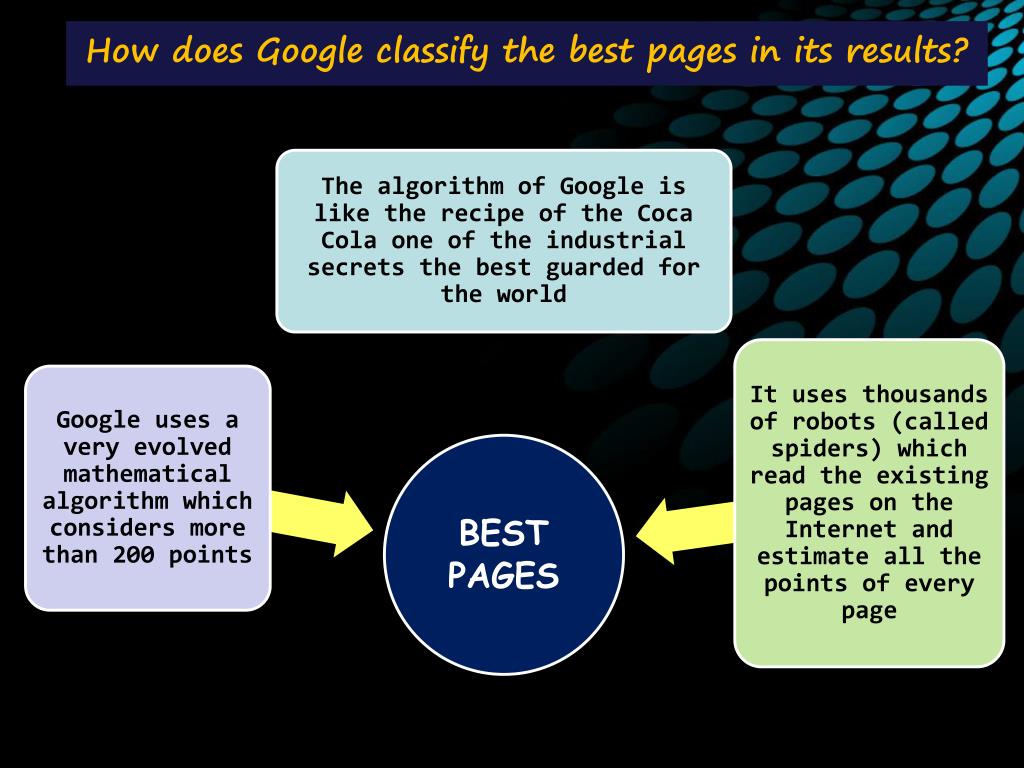 How does Google classify the best pages in its results?

The algorithm of Google is like the recipe of the Coca Cola one of the industrial secrets the best guarded for the world

Google uses a very evolved mathematical algorithm which considers more than 200 points

BEST PAGES

It uses thousands of robots (called spiders) which read the existing pages on the Internet and estimate all the points of every page